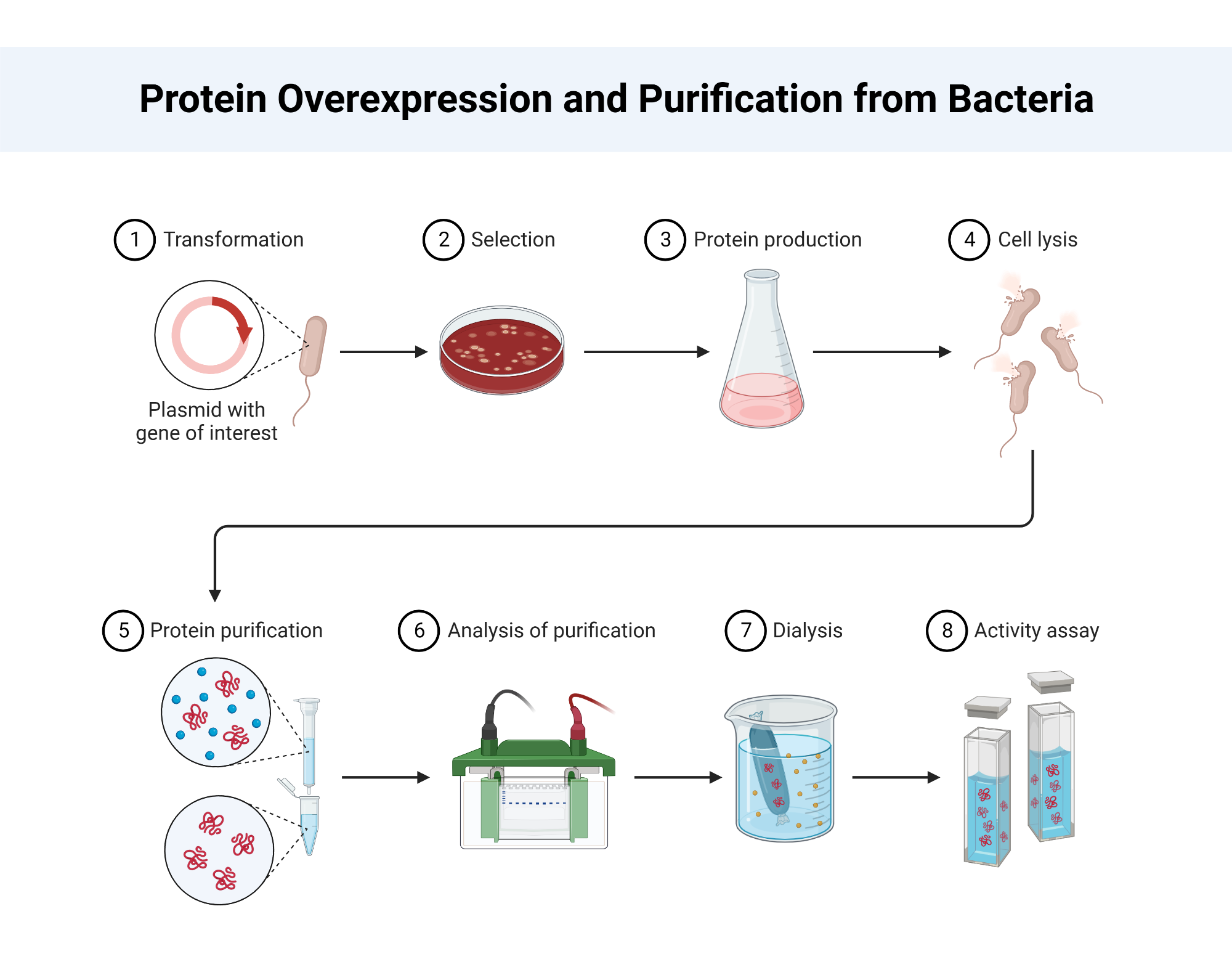 Protein Overexpression and Purification from Bacteria

1 Transformation

Plasmid with gene of interest

2 Selection

3 Protein production

4 Cell lysis

5 Protein purification

6 Analysis of purification

7 Dialysis

8 Activity assay